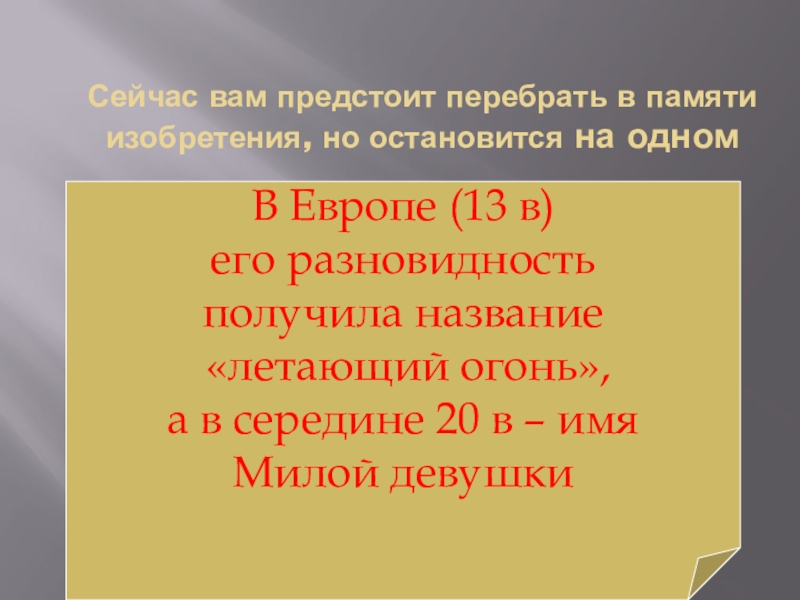 Сейчас вам предстоит перебрать в памяти изобретения, но остановится на одном

В Европе (13 в)
его разновидность
получила название
«летающий огонь»,
а в середине 20 в – имя
Милой девушки